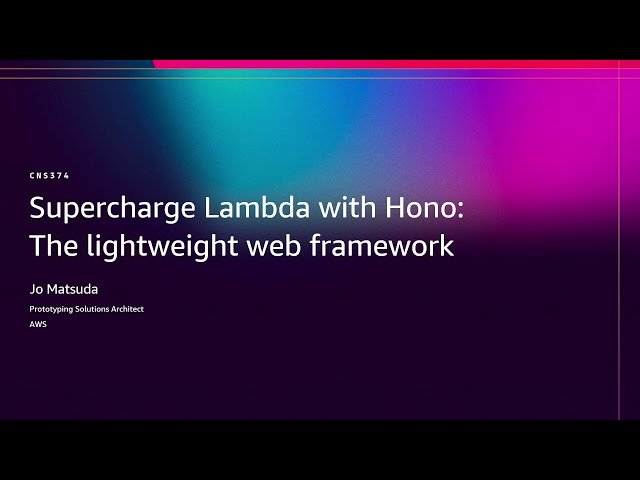 CNS374

Supercharge Lambda with Hono: The lightweight web framework

Jo Matsuda

Prototyping Solutions Architect

AWS